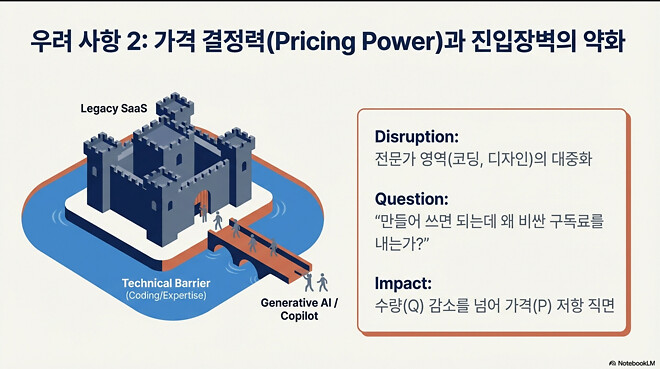 우려 사항 2: 가격 결정력(Pricing Power)과 진입장벽의 약화

Legacy SaaS

Technical Barrier
(Coding/Expertise)

Generative AI / Copilot

Disruption:
전문가 영역(코딩, 디자인)의 대중화

Question:
“만들어 쓰면 되는데 왜 비싼 구독료를 내는가?”

Impact:
수량(Q) 감소를 넘어 가격(P) 저항 직면

NotebookLM